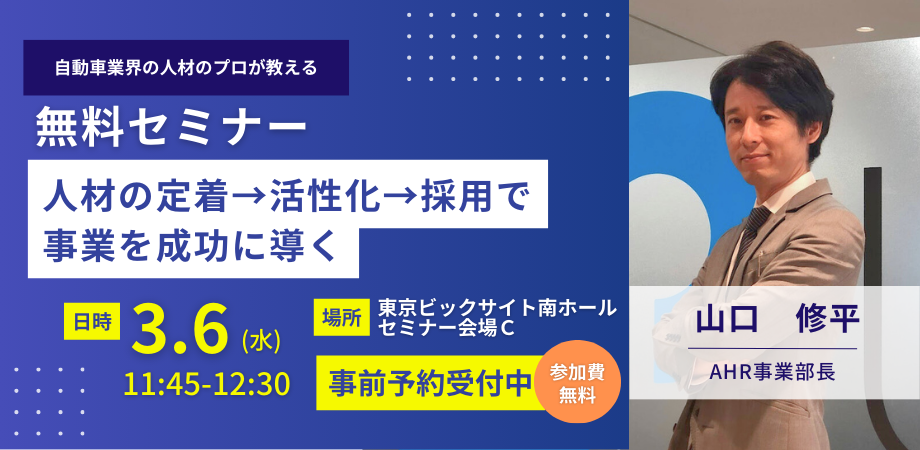 自動車業界の人材のプロが教える

無料セミナー

人材の定着→活性化→採用で事業を成功に導く

日時 3.6 (水)
11:45-12:30

場所 東京ビックサイト南ホール
セミナー会場C

事前予約受付中

参加費無料

山口　修平
AHR事業部長